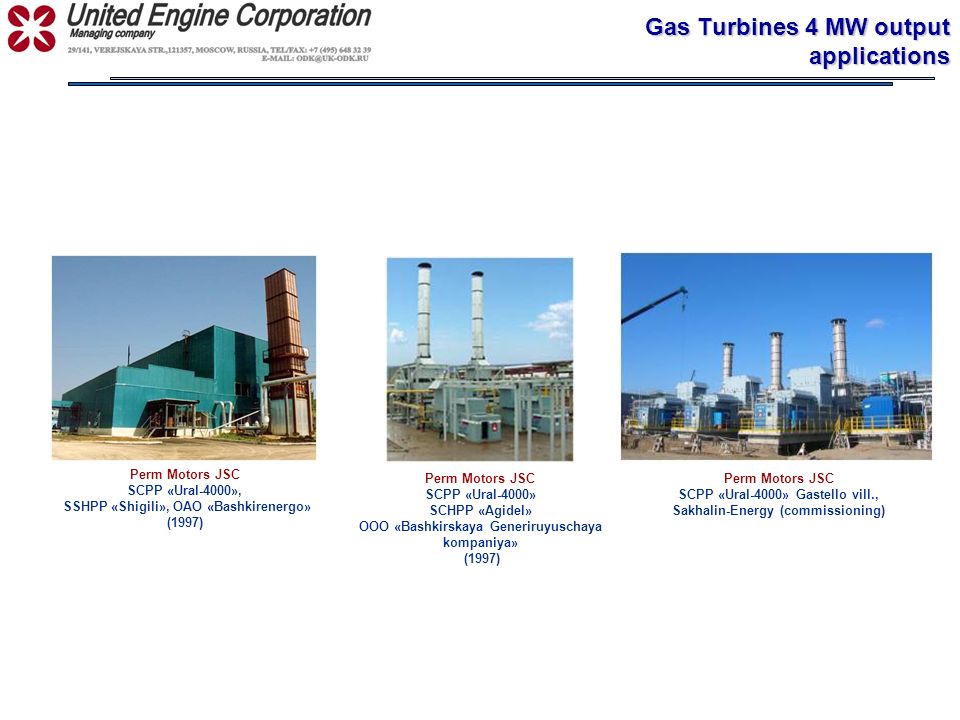 United Engine Corporation
Managing company
29/141, VEREJSKAYA STR.,121357, MOSCOW, RUSSIA, TEL/FAX: +7 (495) 648 32 39
E-MAIL: ODK@UK-ODK.RU

Gas Turbines 4 MW output applications

Perm Motors JSC
SCPP «Ural-4000»,
SSHPP «Shigili», OAO «Bashkirenergo»
(1997)

Perm Motors JSC
SCPP «Ural-4000»
SCHPP «Agidel»
OOO «Bashkirskaya Generiruyuschaya kompaniya»
(1997)

Perm Motors JSC
SCPP «Ural-4000» Gastello vill.,
Sakhalin-Energy (commissioning)